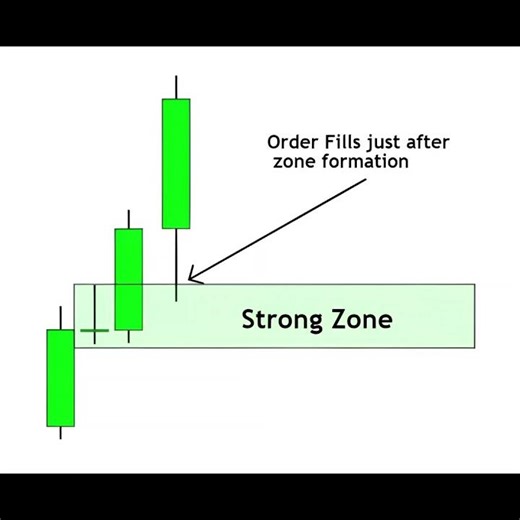 Order Fills just after zone formation

Strong Zone